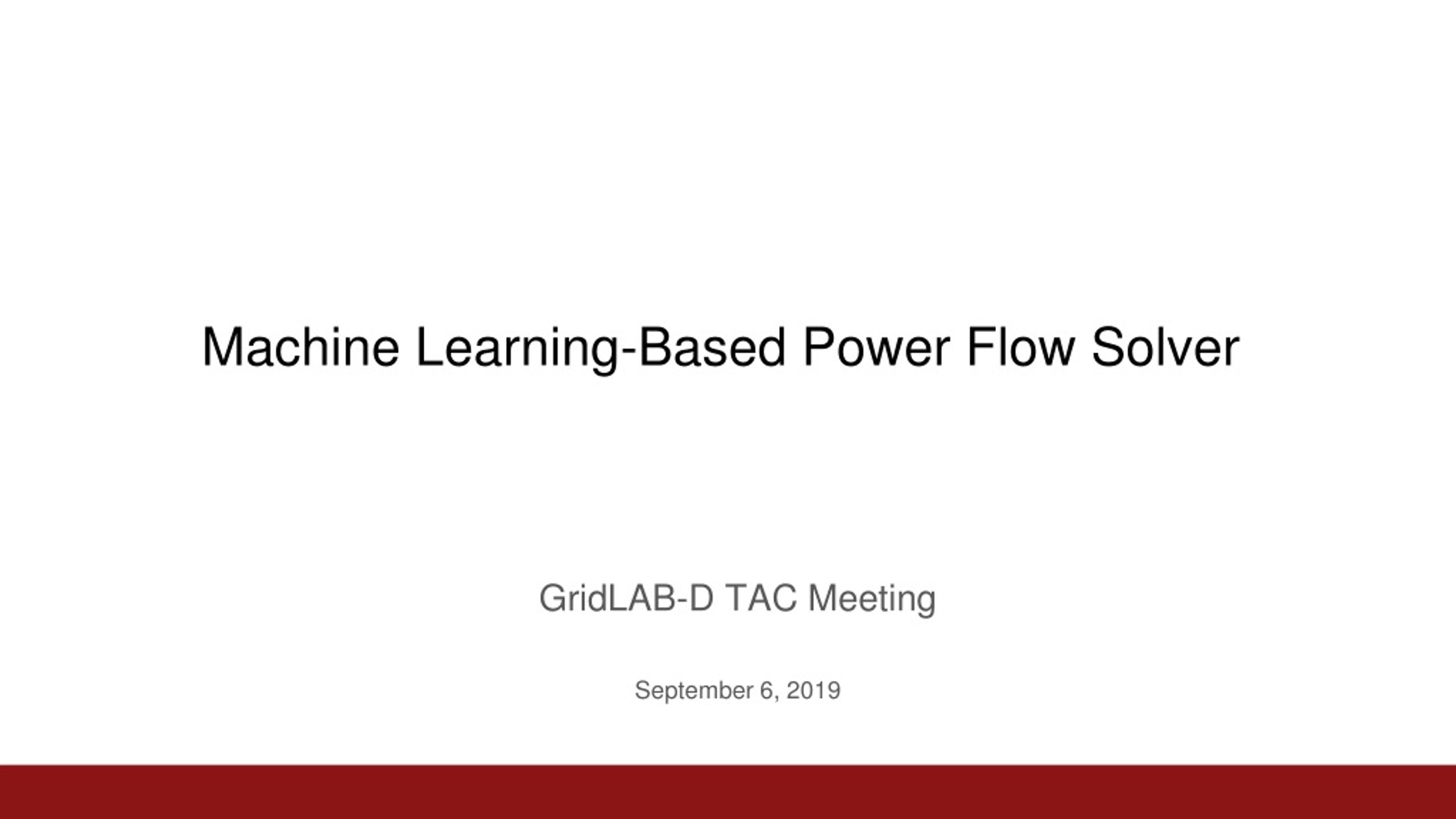 Machine Learning-Based Power Flow Solver

GridLAB-D TAC Meeting

September 6, 2019